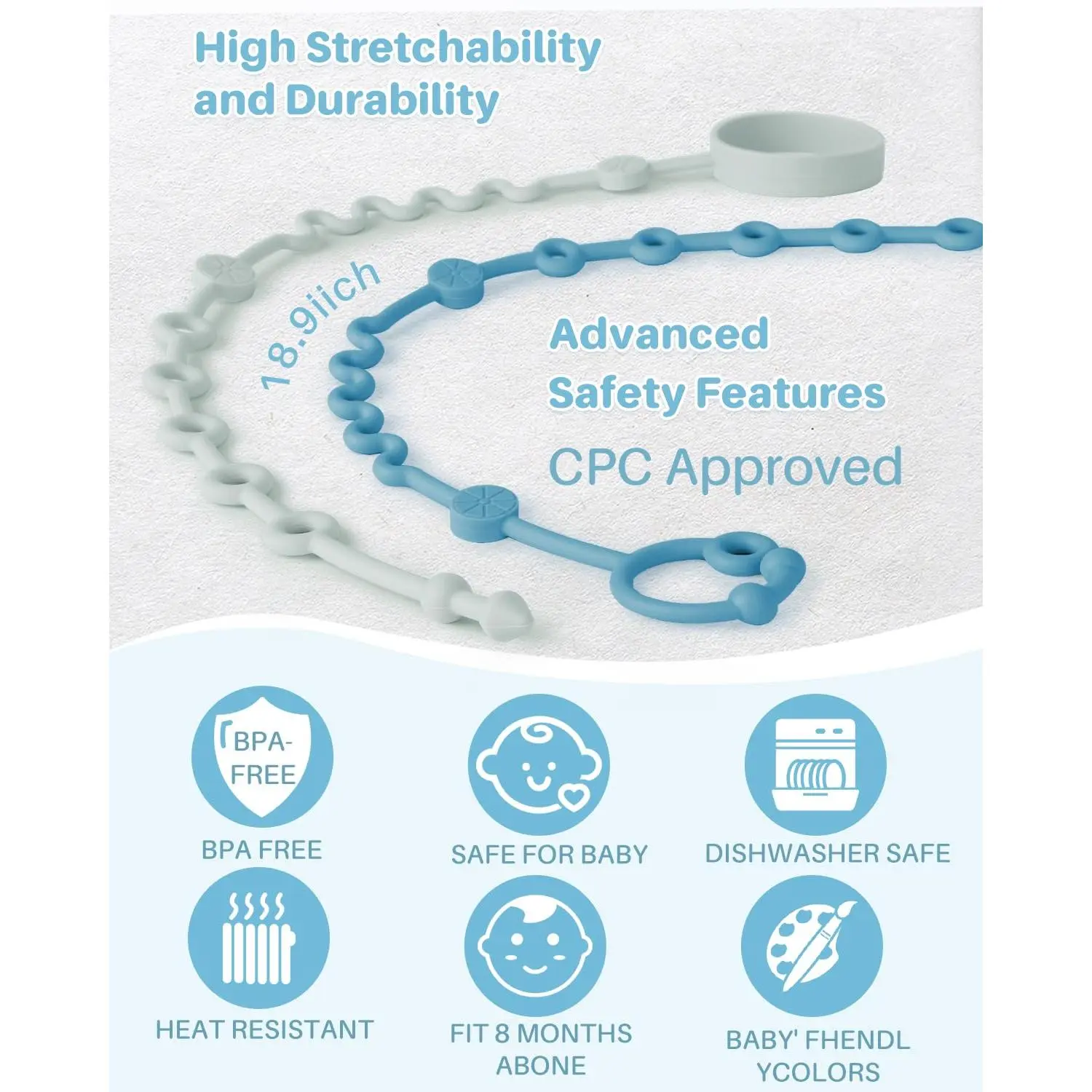 High Stretchability and Durability

18.9iich

Advanced Safety Features

CPC Approved

BPA-FREE

BPA FREE

SAFE FOR BABY

DISHWASHER SAFE

HEAT RESISTANT

FIT 8 MONTHS ABONE

BABY' FHENDL YCOLORS